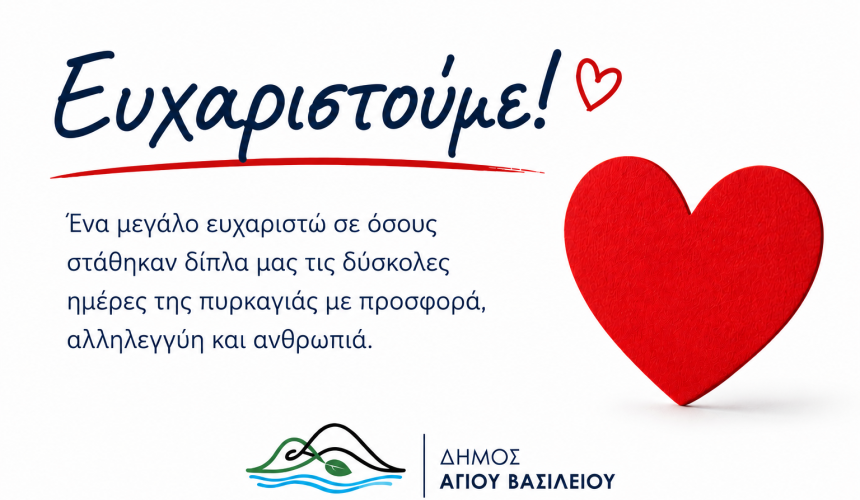 Ευχαριστούμε!

Ένα μεγάλο ευχαριστώ σε όσους στάθηκαν δίπλα μας τις δύσκολες ημέρες της πυρκαγιάς με προσφορά, αλληλεγγύη και ανθρωπιά.

ΔΗΜΟΣ
ΑΓΙΟΥ ΒΑΣΙΛΕΙΟΥ